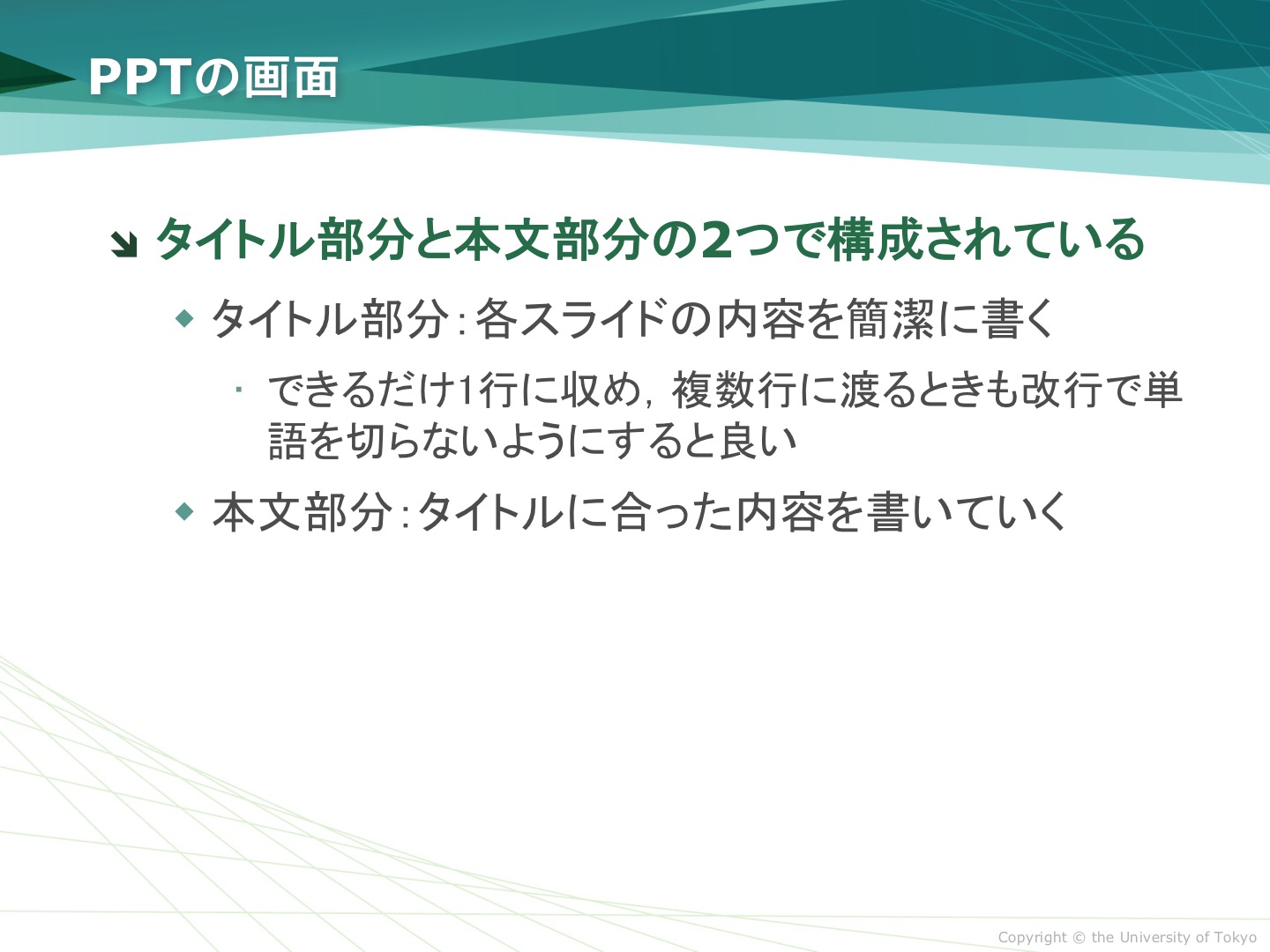 PPTの画面

タイトル部分と本文部分の2つで構成されている

タイトル部分：各スライドの内容を簡潔に書く

できるだけ1行に収め，複数行に渡るときも改行で単語を切らないようにすると良い

本文部分：タイトルに合った内容を書いていく

Copyright © the University of Tokyo